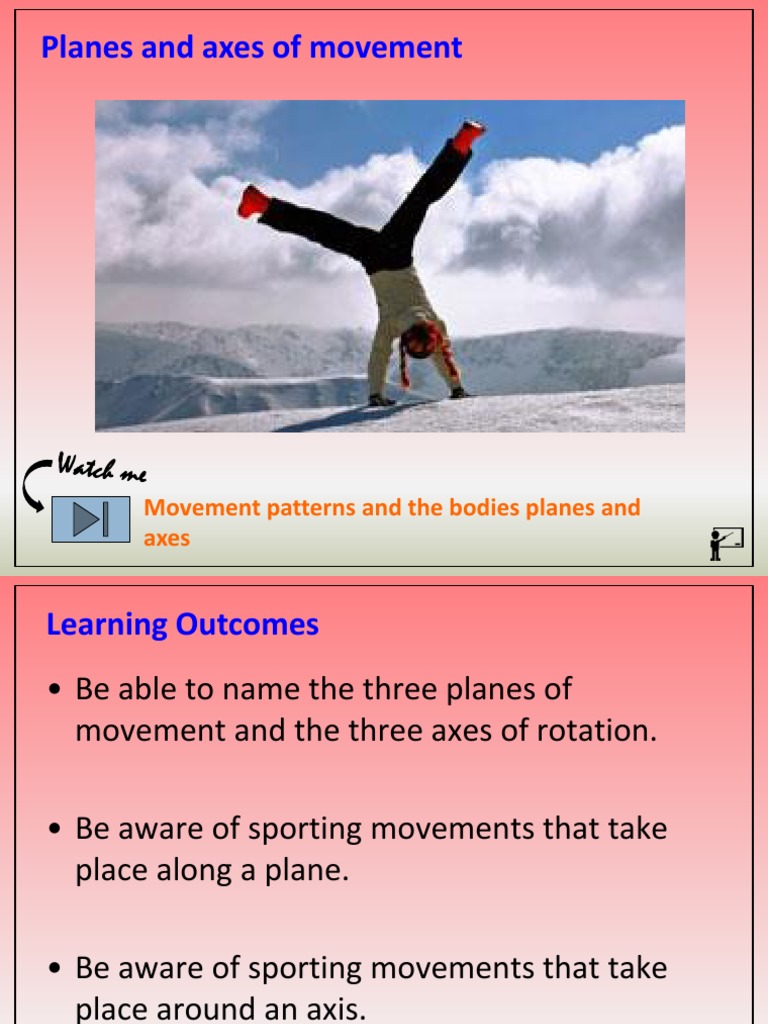 Planes and axes of movement

Watch me

Movement patterns and the bodies planes and axes

Learning Outcomes

• Be able to name the three planes of movement and the three axes of rotation.

• Be aware of sporting movements that take place along a plane.

• Be aware of sporting movements that take place around an axis.